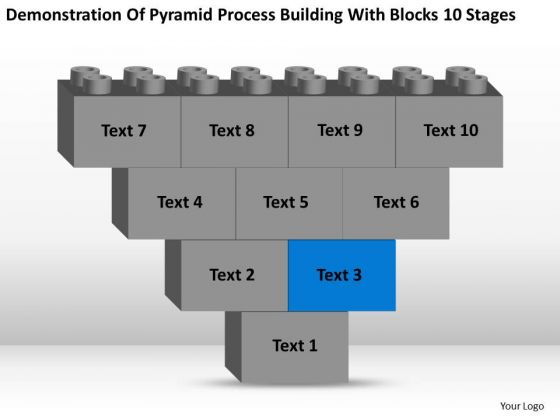 Demonstration Of Pyramid Process Building With Blocks 10 Stages

Text 7 Text 8 Text 9 Text 10

Text 4 Text 5 Text 6

Text 2 Text 3

Text 1

Your Logo